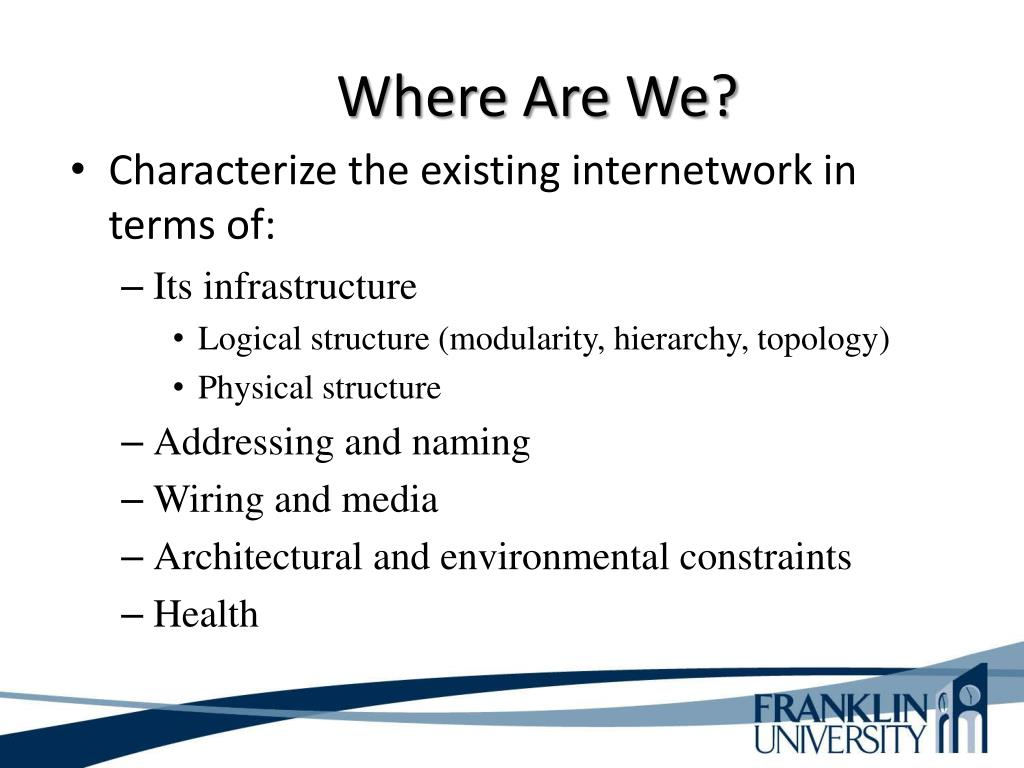 Where Are We?

• Characterize the existing internetwork in terms of:
– Its infrastructure
• Logical structure (modularity, hierarchy, topology)
• Physical structure
– Addressing and naming
– Wiring and media
– Architectural and environmental constraints
– Health

FRANKLIN UNIVERSITY